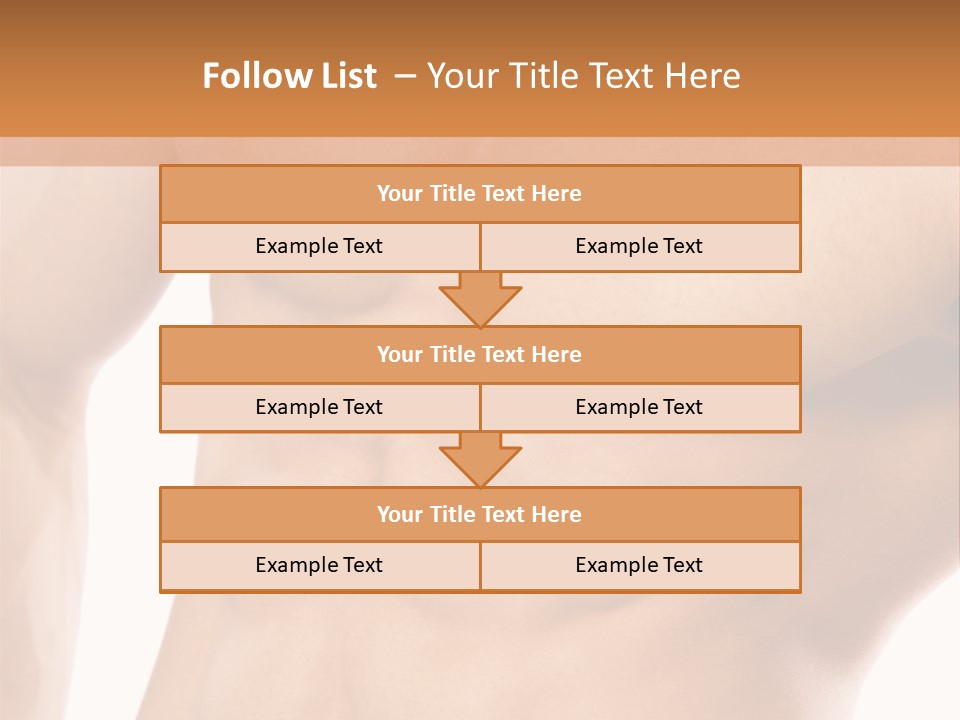 Follow List – Your Title Text Here

Your Title Text Here

Example Text

Example Text

Your Title Text Here

Example Text

Example Text

Your Title Text Here

Example Text

Example Text